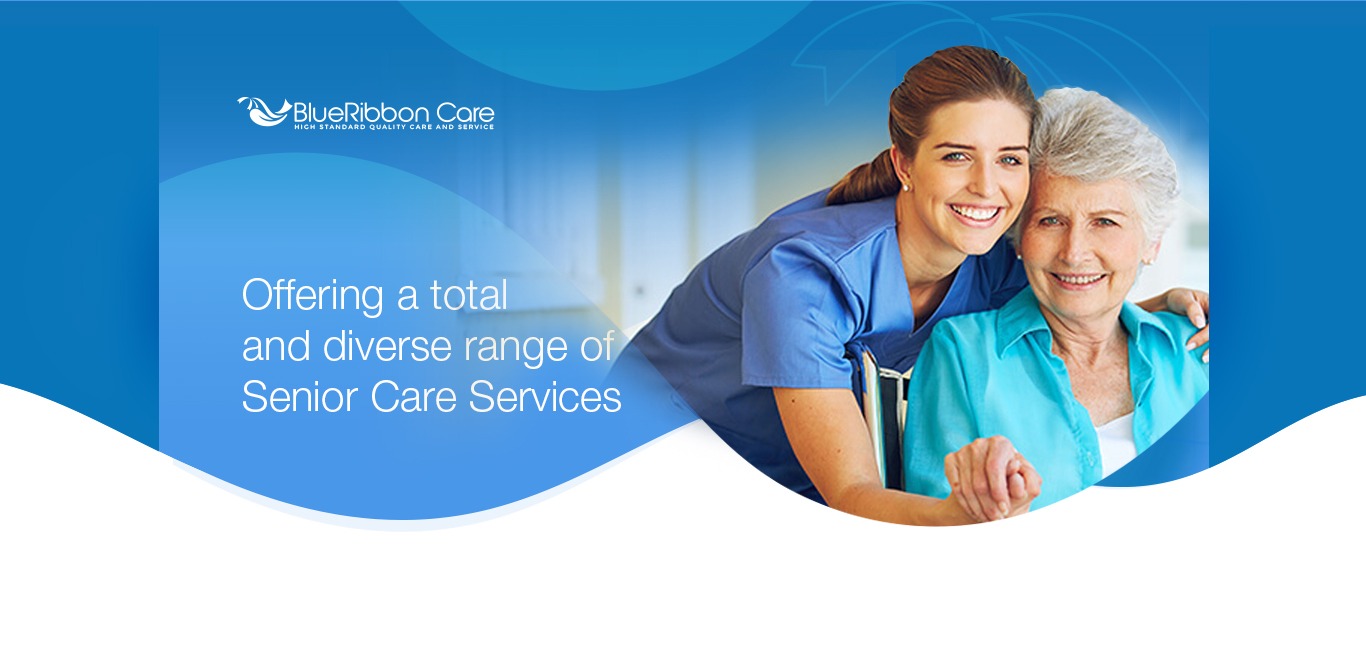 BlueRibbon Care
HIGH STANDARD QUALITY CARE AND SERVICE

Offering a total and diverse range of Senior Care Services